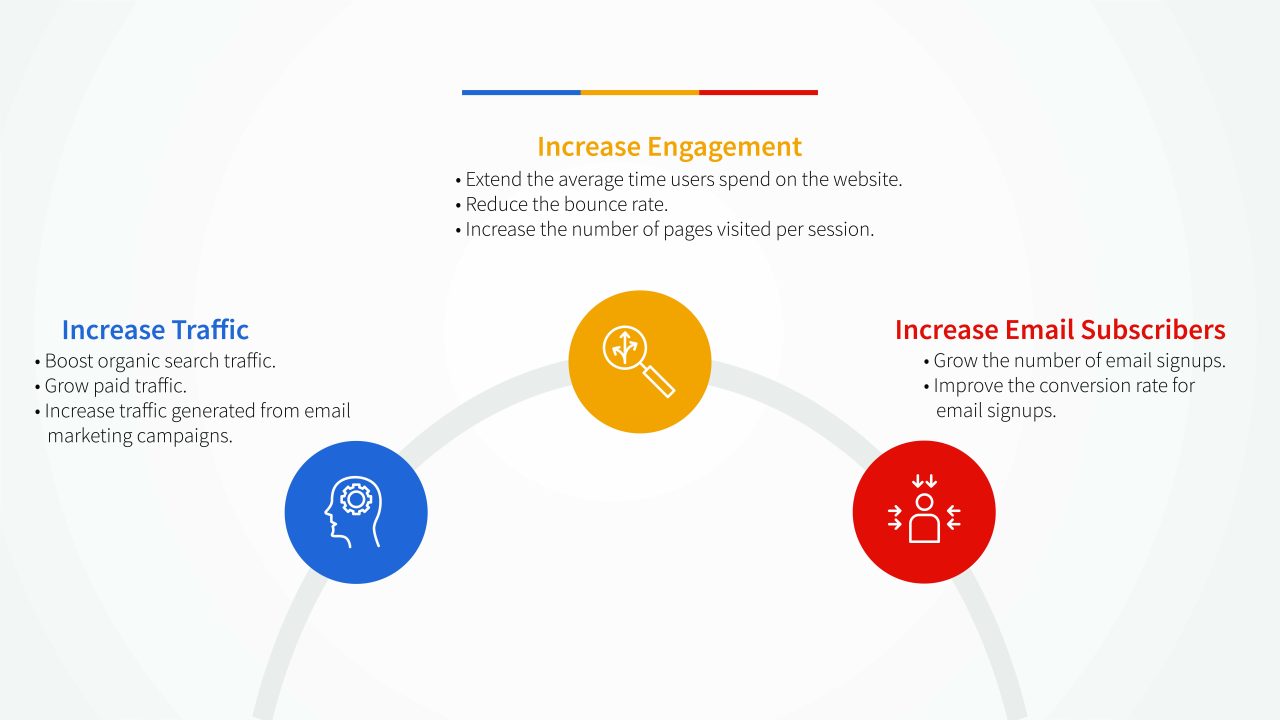 Increase Engagement
• Extend the average time users spend on the website.
• Reduce the bounce rate.
• Increase the number of pages visited per session.

Increase Traffic
• Boost organic search traffic.
• Grow paid traffic.
• Increase traffic generated from email marketing campaigns.

Increase Email Subscribers
• Grow the number of email signups.
• Improve the conversion rate for email signups.